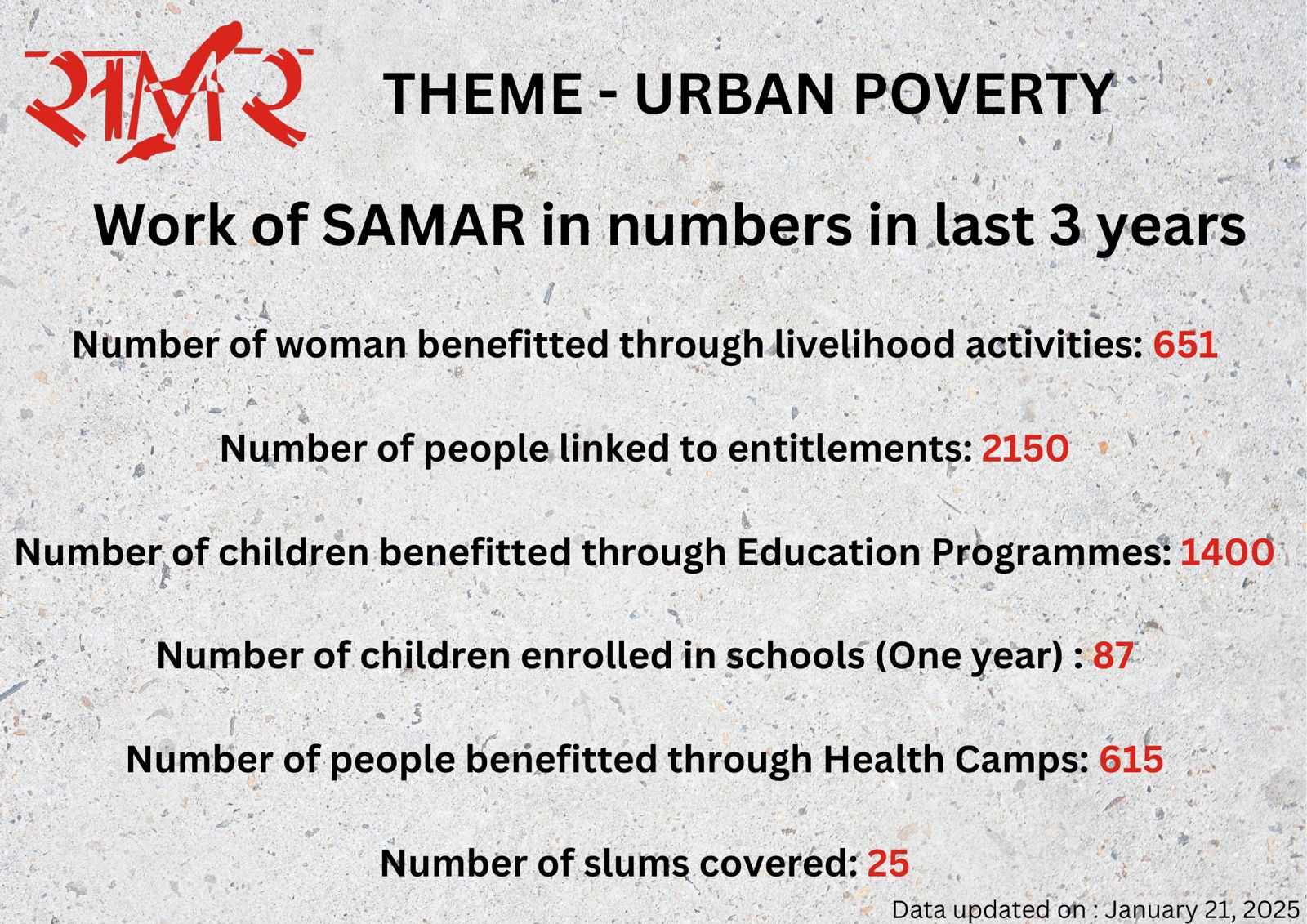 समर

THEME - URBAN POVERTY

Work of SAMAR in numbers in last 3 years

Number of woman benefitted through livelihood activities: 651

Number of people linked to entitlements: 2150

Number of children benefitted through Education Programmes: 1400

Number of children enrolled in schools (One year) : 87

Number of people benefitted through Health Camps: 615

Number of slums covered: 25

Data updated on : January 21, 2025